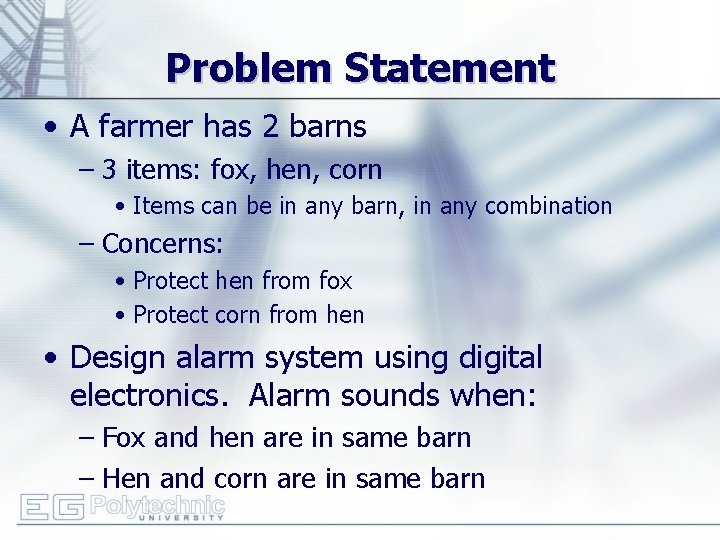 Problem Statement

• A farmer has 2 barns
– 3 items: fox, hen, corn
• Items can be in any barn, in any combination
– Concerns:
• Protect hen from fox
• Protect corn from hen

• Design alarm system using digital electronics. Alarm sounds when:
– Fox and hen are in same barn
– Hen and corn are in same barn

EG Polytechnic UNIVERSITY